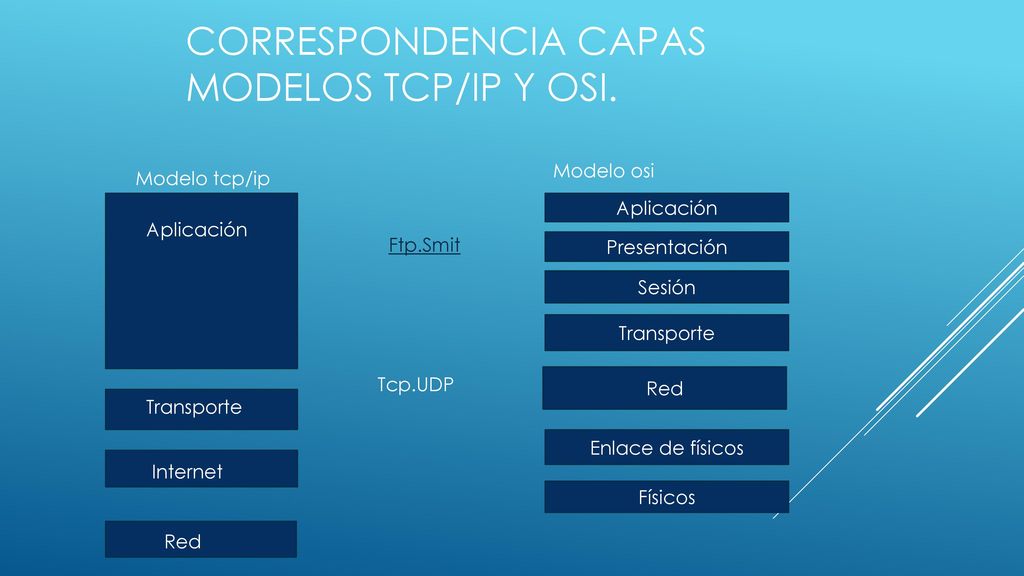 CORRESPONDENCIA CAPAS MODELOS TCP/IP Y OSI.

Modelo tcp/ip

Aplicación

Transporte

Internet

Red

Ftp.Smit

Tcp.UDP

Modelo osi

Aplicación

Presentación

Sesión

Transporte

Red

Enlace de físicos

Físicos